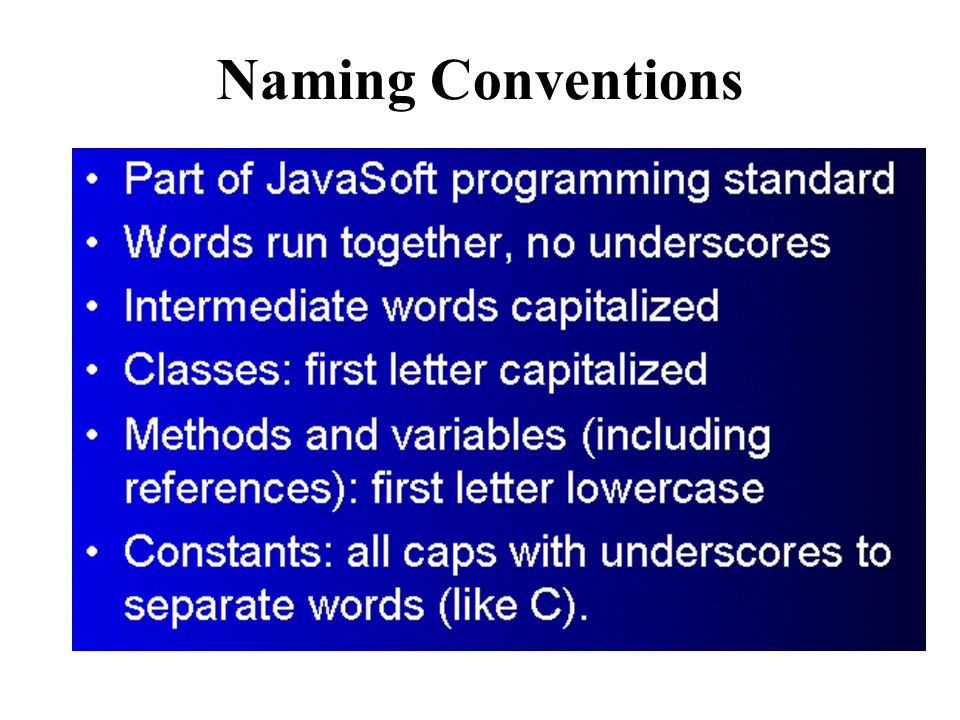 Naming Conventions

• Part of JavaSoft programming standard
• Words run together, no underscores
• Intermediate words capitalized
• Classes: first letter capitalized
• Methods and variables (including references): first letter lowercase
• Constants: all caps with underscores to separate words (like C).